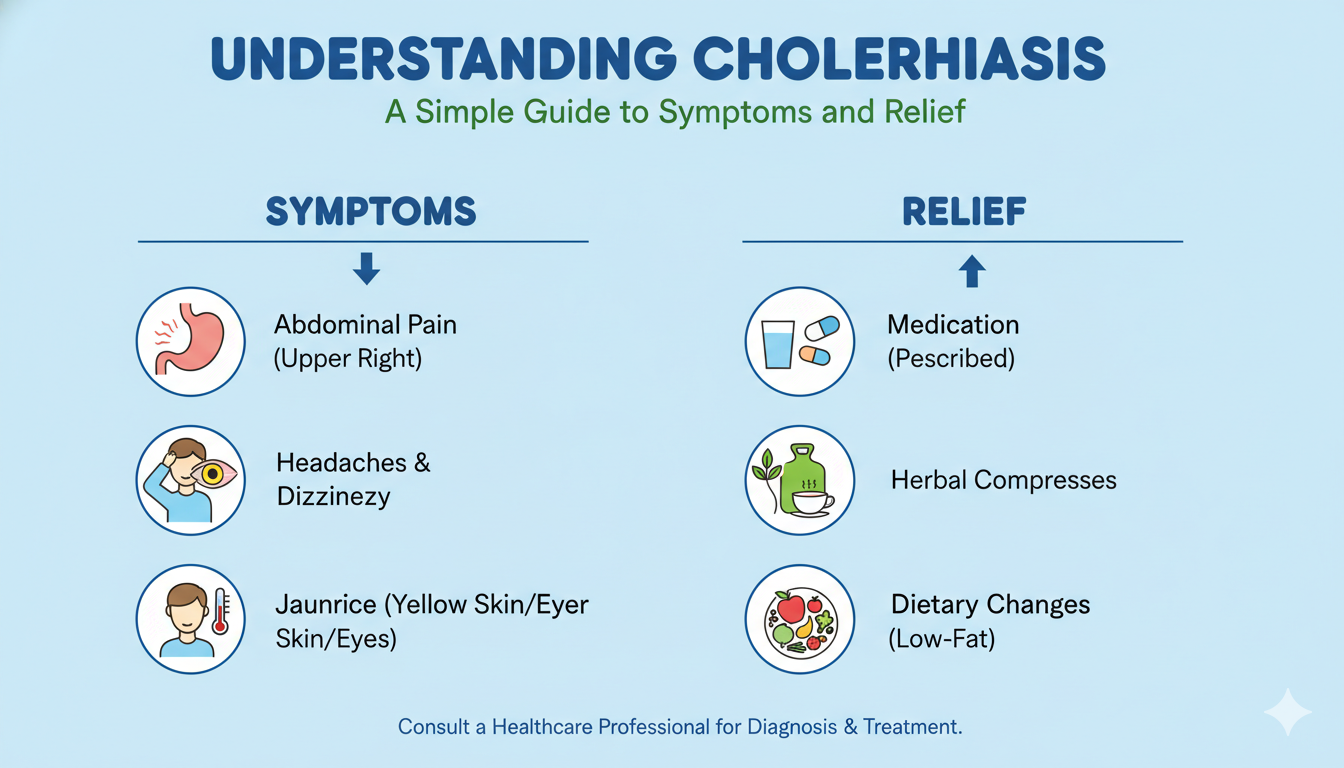 UNDERSTANDING CHOLERHIASIS

A Simple Guide to Symptoms and Relief

SYMPTOMS

Abdominal Pain (Upper Right)

Headaches & Dizzinezy

Jaunrice (Yellow Skin/Eyer Skin/Eyes)

RELIEF

Medication (Pescribed)

Herbal Compresses

Dietary Changes (Low-Fat)

Consult a Healthcare Professional for Diagnosis & Treatment.